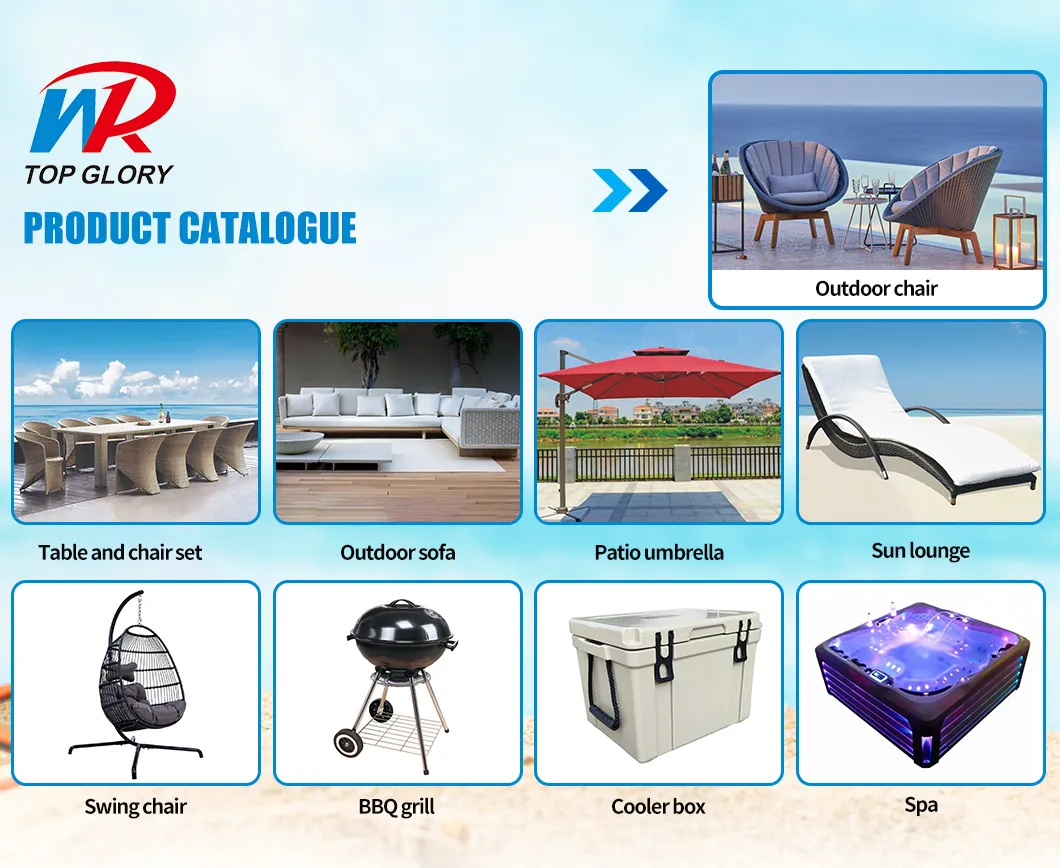 WR
TOP GLORY
PRODUCT CATALOGUE

Outdoor chair

Table and chair set

Outdoor sofa

Patio umbrella

Sun lounge

Swing chair

BBQ grill

Cooler box

Spa